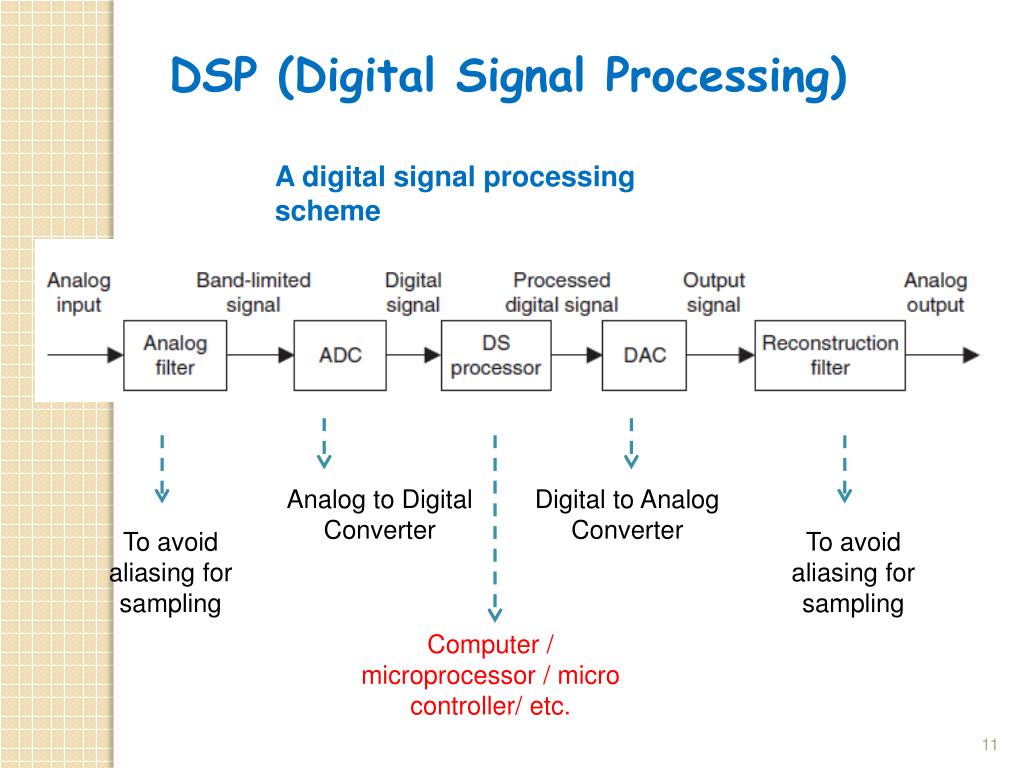 DSP (Digital Signal Processing)

A digital signal processing scheme

Analog input

Band-limited signal

Digital signal

Processed digital signal

Output signal

Analog output

Analog filter

ADC

DS processor

DAC

Reconstruction filter

To avoid aliasing for sampling

Analog to Digital Converter

Computer / microprocessor / micro controller/ etc.

Digital to Analog Converter

To avoid aliasing for sampling

11